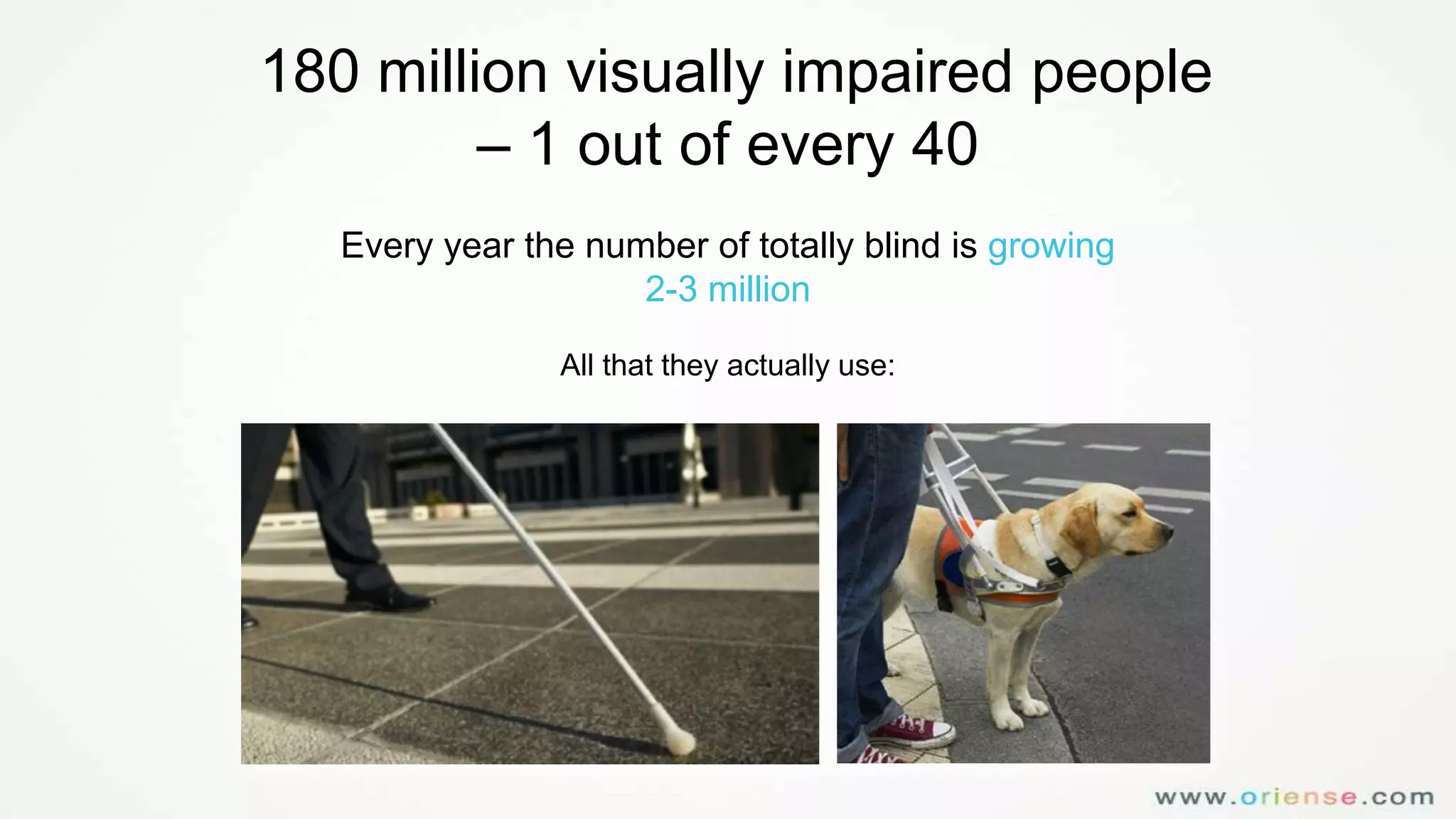 180 million visually impaired people – 1 out of every 40

Every year the number of totally blind is growing 2-3 million

All that they actually use:

www.oriense.com